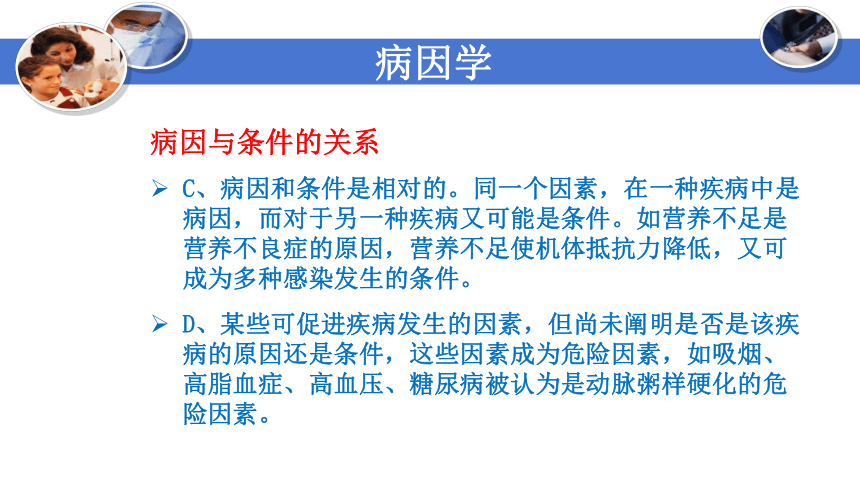 病因学

病因与条件的关系

➢ C、病因和条件是相对的。同一个因素，在一种疾病中是病因，而对于另一种疾病又可能是条件。如营养不足是营养不良症的原因，营养不足使机体抵抗力降低，又可成为多种感染发生的条件。

➢ D、某些可促进疾病发生的因素，但尚未阐明是否是该疾病的原因还是条件，这些因素成为危险因素，如吸烟、高脂血症、高血压、糖尿病被认为是动脉粥样硬化的危险因素。